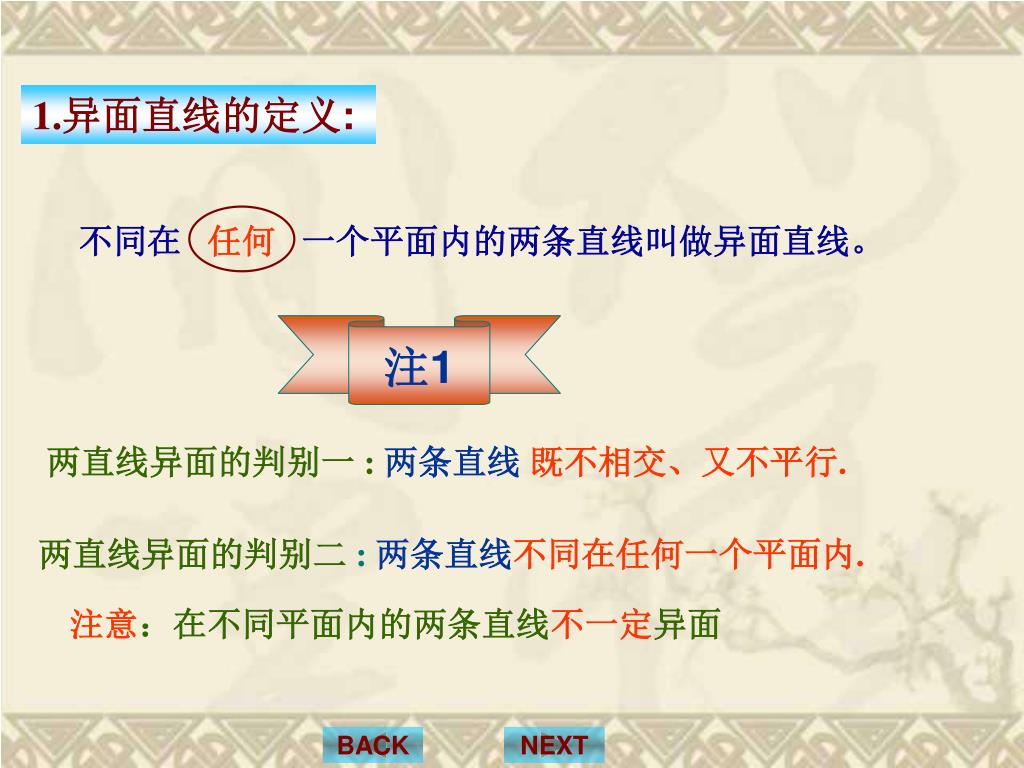 1.异面直线的定义:

不同在 任何 一个平面内的两条直线叫做异面直线。

注1

两直线异面的判别一 : 两条直线 既不相交、又不平行.

两直线异面的判别二 : 两条直线不同在任何一个平面内.

注意：在不同平面内的两条直线不一定异面

BACK

NEXT